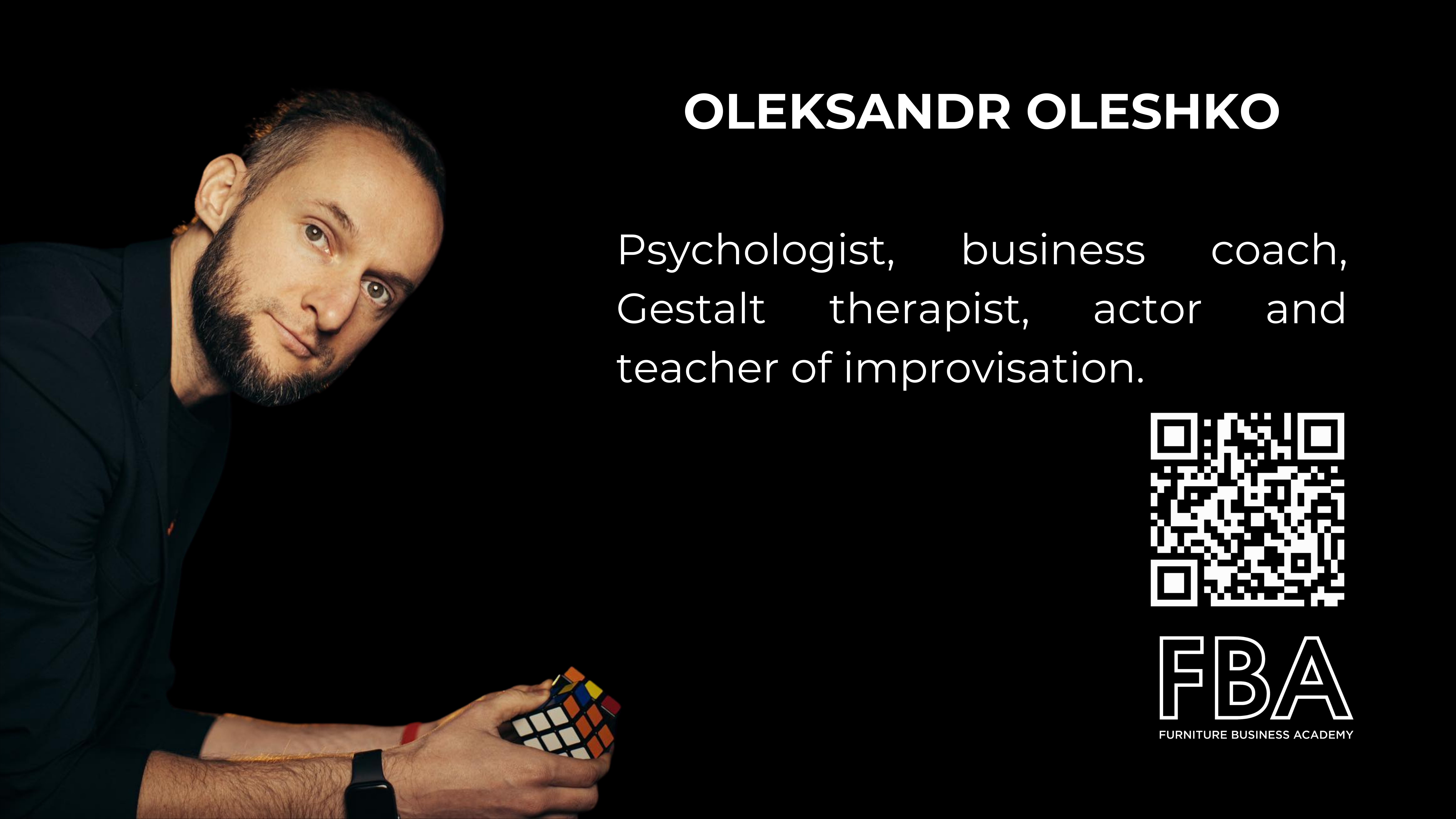 OLEKSANDR OLESHKO

Psychologist, business coach, Gestalt therapist, actor and teacher of improvisation.

FBA
FURNITURE BUSINESS ACADEMY